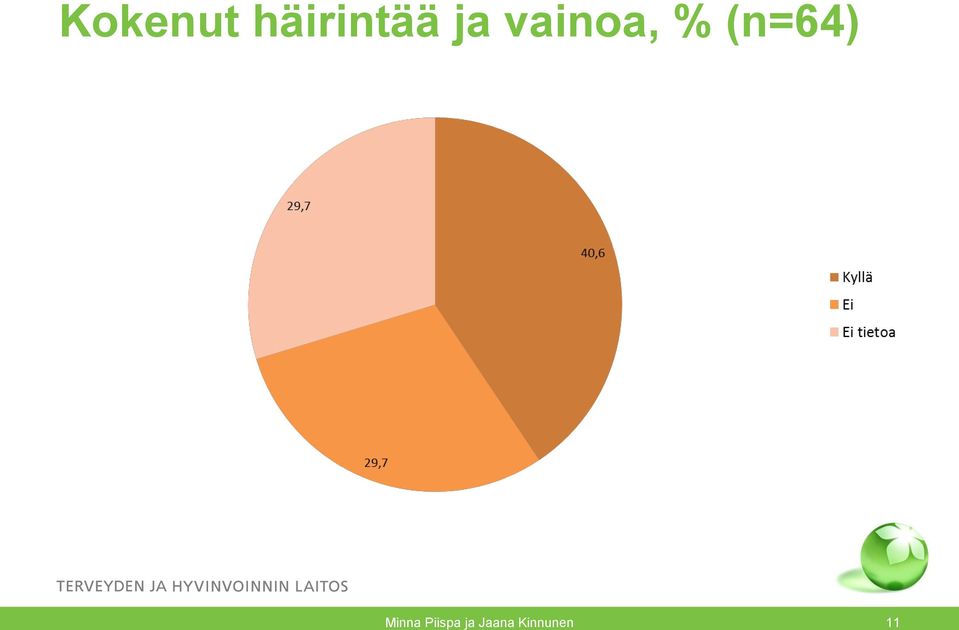 Kokenut häirintää ja vainoa, % (n=64)

29,7

40,6

29,7

Kyllä
Ei
Ei tietoa

TERVEYDEN JA HYVINVOINNIN LAITOS

Minna Piispa ja Jaana Kinnunen

11